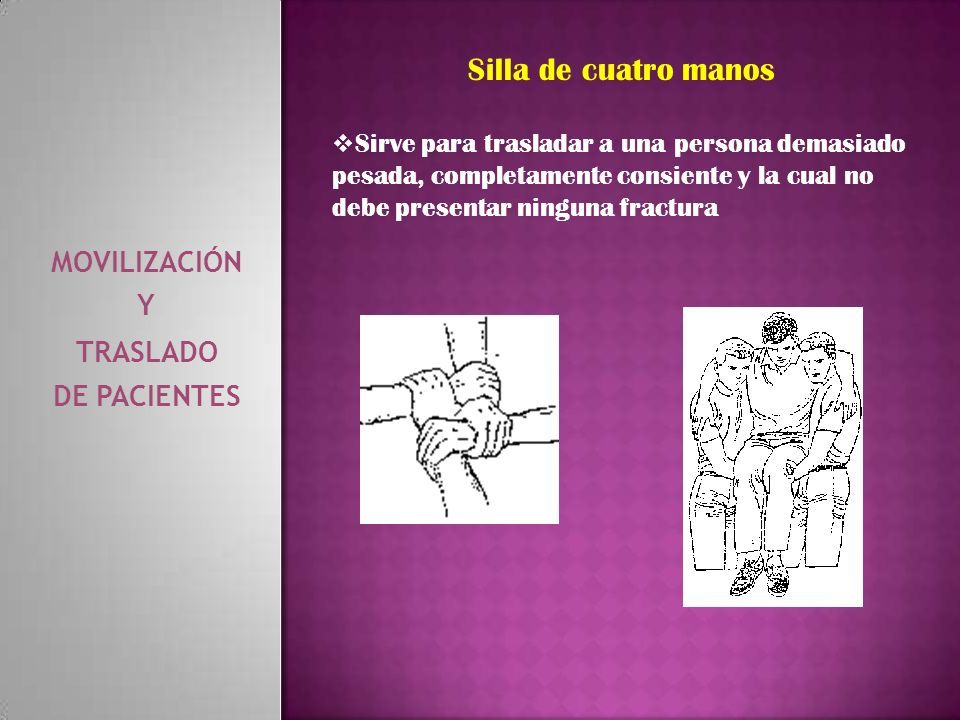 MOVILIZACIÓN
Y
TRASLADO
DE PACIENTES

Silla de cuatro manos

❖Sirve para trasladar a una persona demasiado pesada, completamente consiente y la cual no debe presentar ninguna fractura